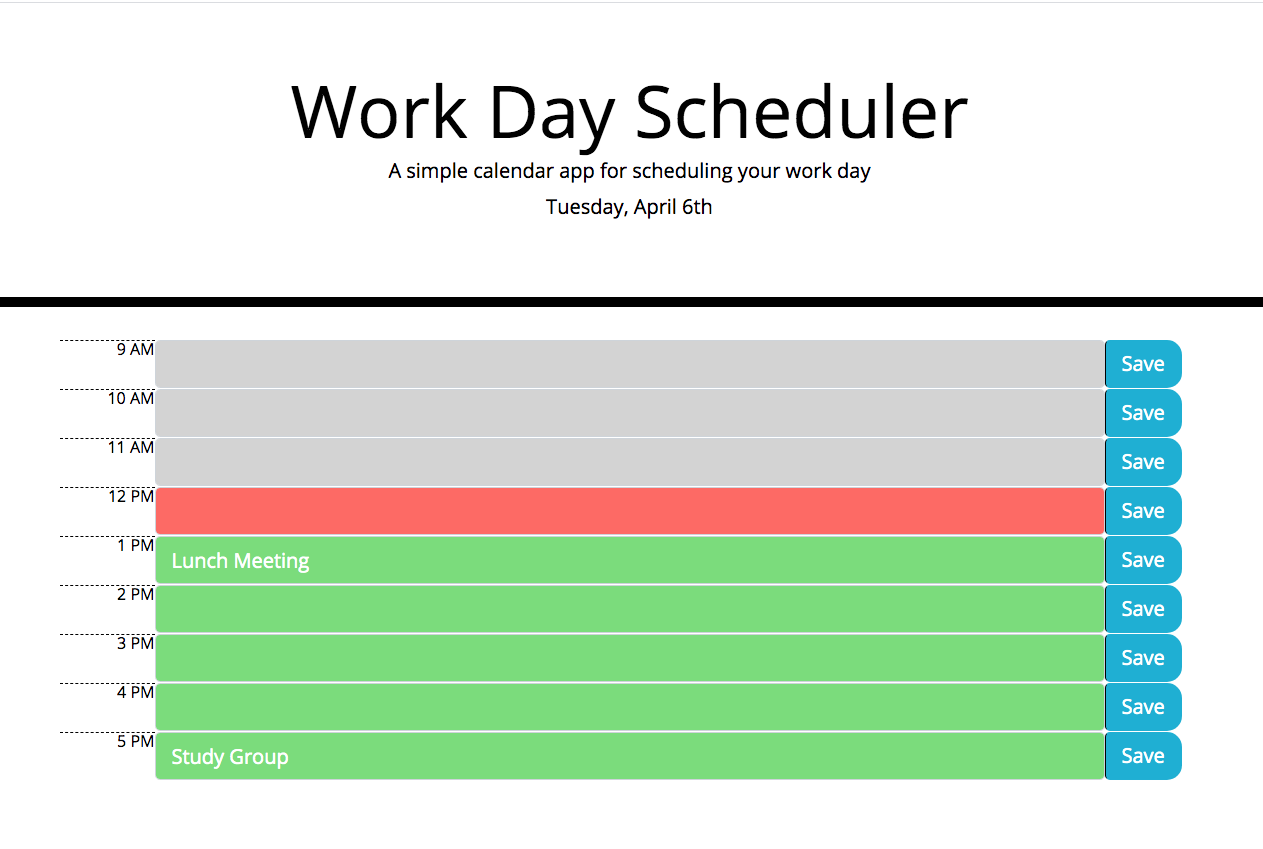 Work Day Scheduler

A simple calendar app for scheduling your work day

Tuesday, April 6th

9 AM Save
10 AM Save
11 AM Save
12 PM Save
1 PM Lunch Meeting Save
2 PM Save
3 PM Save
4 PM Save
5 PM Study Group Save